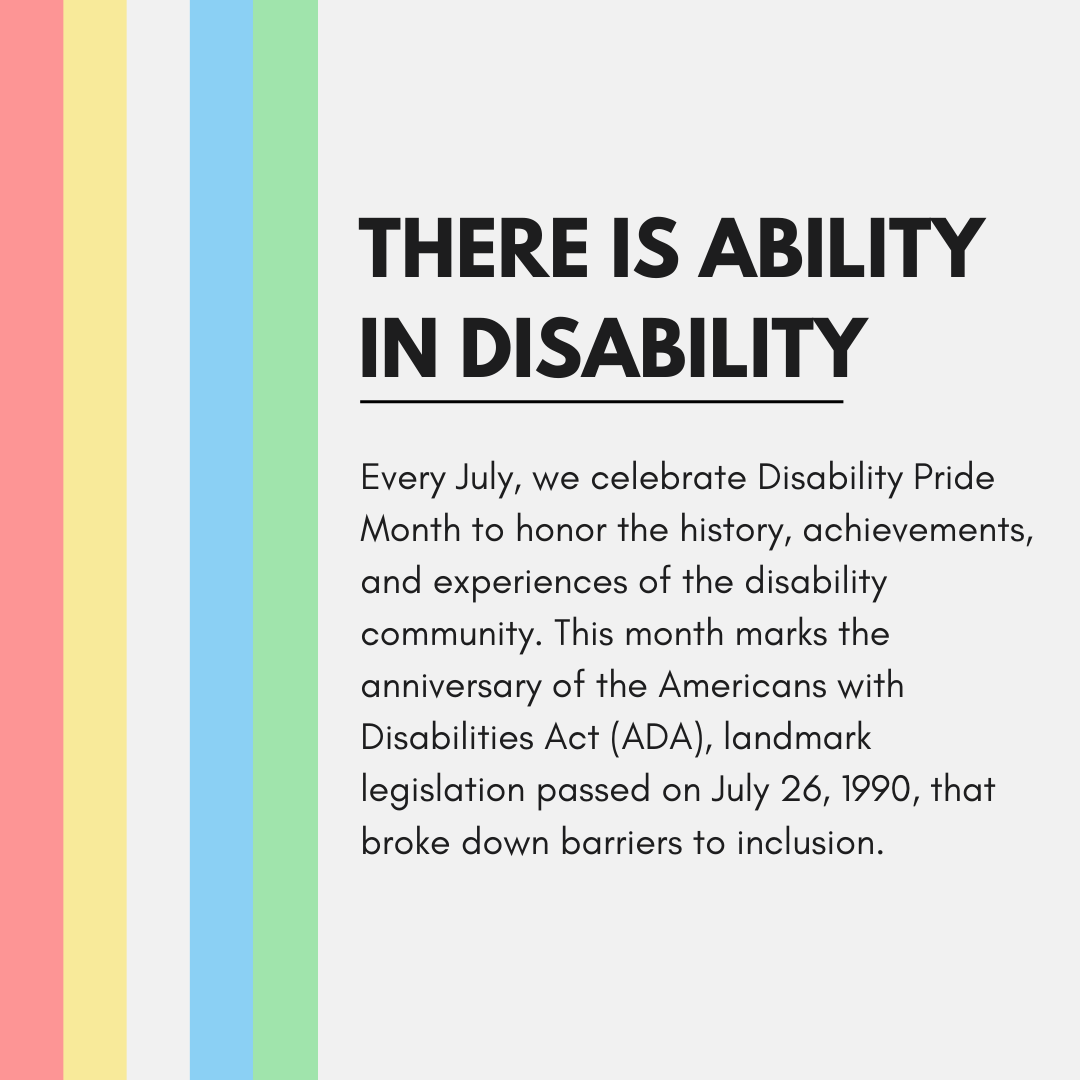 THERE IS ABILITY IN DISABILITY

Every July, we celebrate Disability Pride Month to honor the history, achievements, and experiences of the disability community. This month marks the anniversary of the Americans with Disabilities Act (ADA), landmark legislation passed on July 26, 1990, that broke down barriers to inclusion.